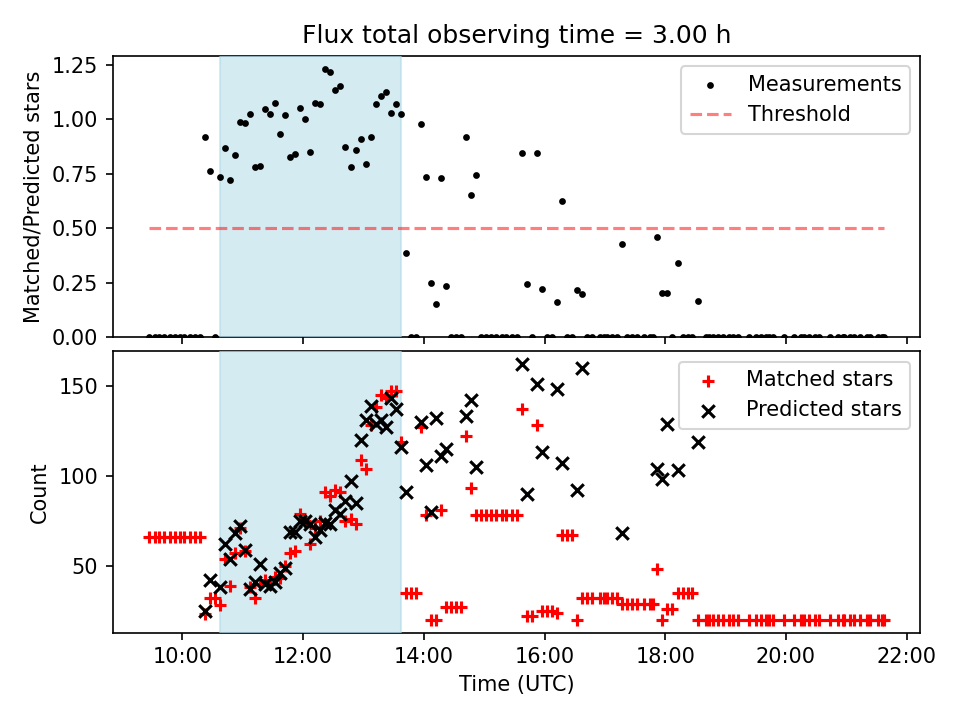 Flux total observing time = 3.00 h

Matched/Predicted stars

1.25
1.00
0.75
0.50
0.25
0.00

Measurements
Threshold

Count

150
100
50

Matched stars
Predicted stars

10:00
12:00
14:00
16:00
18:00
20:00
22:00

Time (UTC)